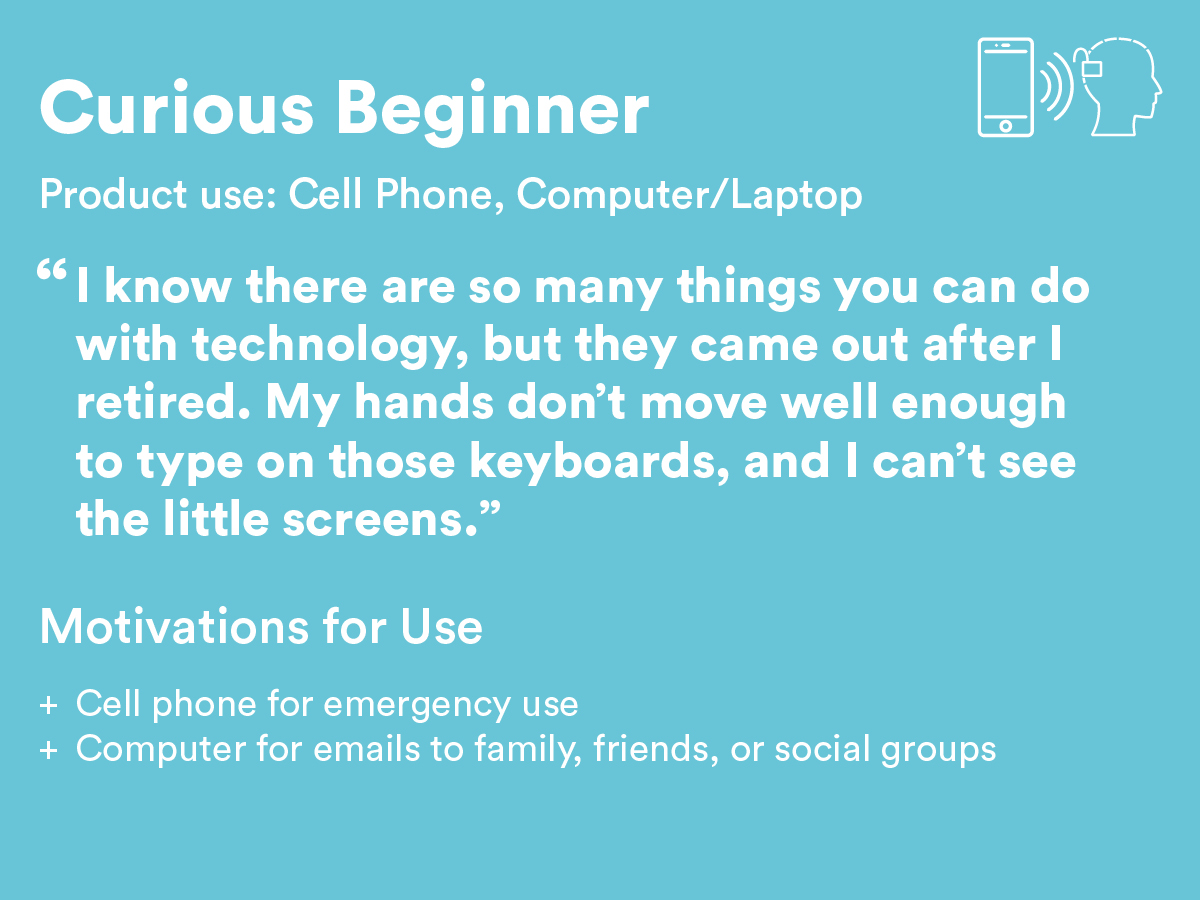 Curious Beginner

Product use: Cell Phone, Computer/Laptop

“I know there are so many things you can do with technology, but they came out after I retired. My hands don’t move well enough to type on those keyboards, and I can’t see the little screens.”

Motivations for Use

+ Cell phone for emergency use
+ Computer for emails to family, friends, or social groups